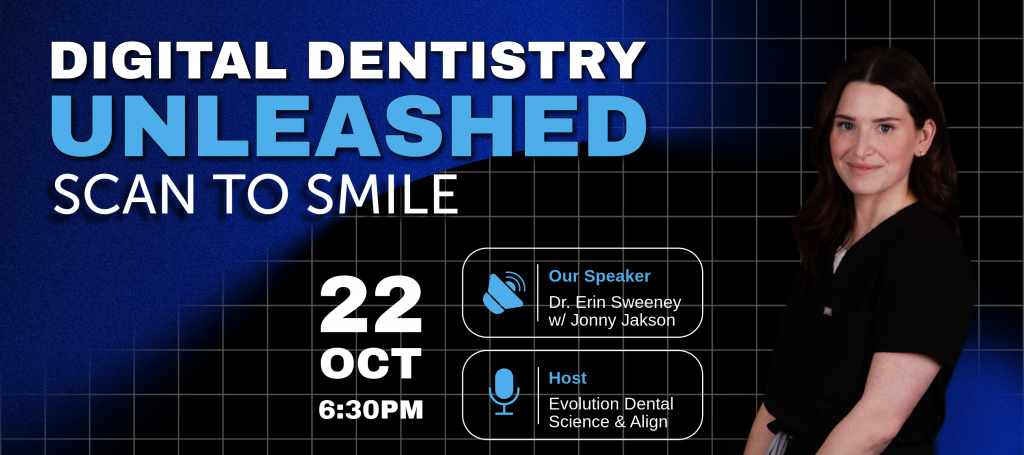 DIGITAL DENTISTRY
UNLEASHED
SCAN TO SMILE

22
OCT
6:30PM

Our Speaker
Dr. Erin Sweeney
w/ Jonny Jakson

Host
Evolution Dental
Science & Align